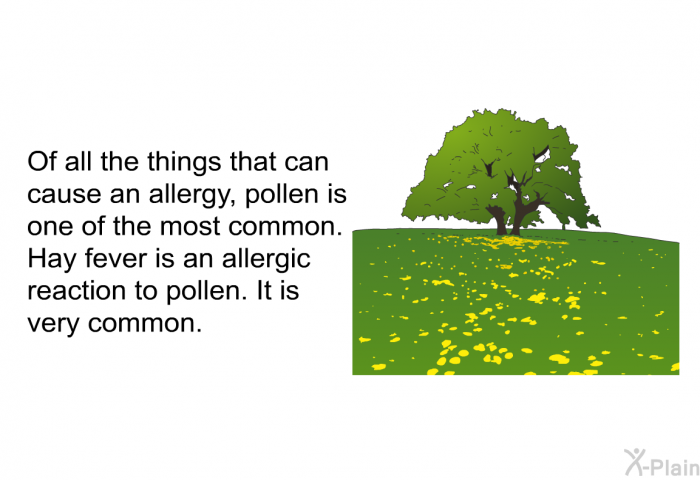 Of all the things that can cause an allergy, pollen is one of the most common. Hay fever is an allergic reaction to pollen. It is very common.

X-Plain